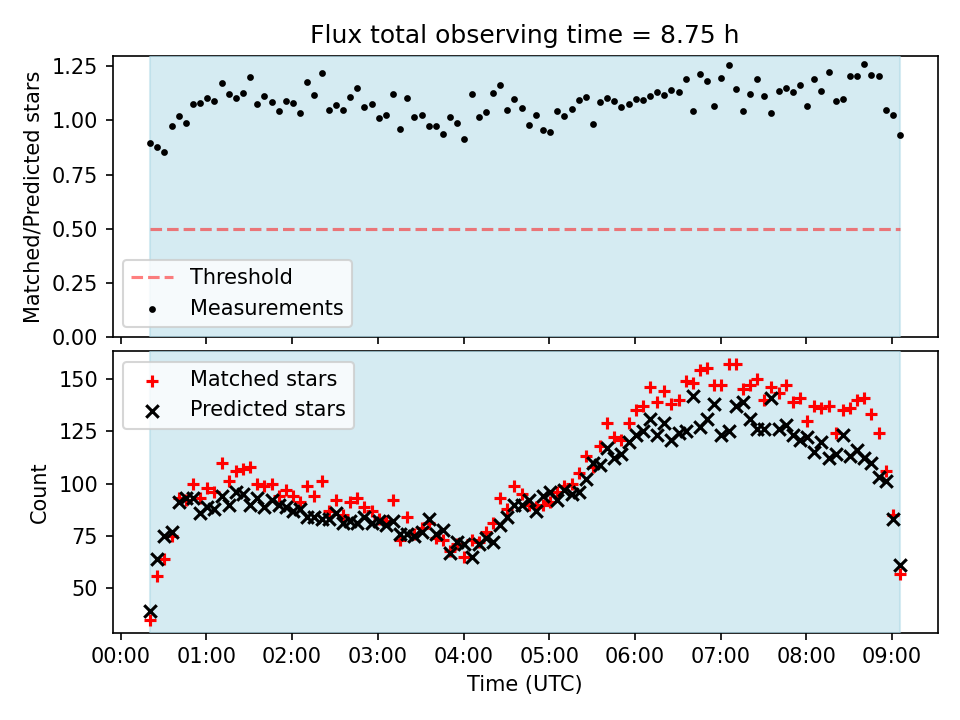 Flux total observing time = 8.75 h

Matched/Predicted stars

1.25
1.00
0.75
0.50
0.25
0.00

Threshold
Measurements

Matched stars
Predicted stars

Count

150
125
100
75
50

00:00 01:00 02:00 03:00 04:00 05:00 06:00 07:00 08:00 09:00

Time (UTC)